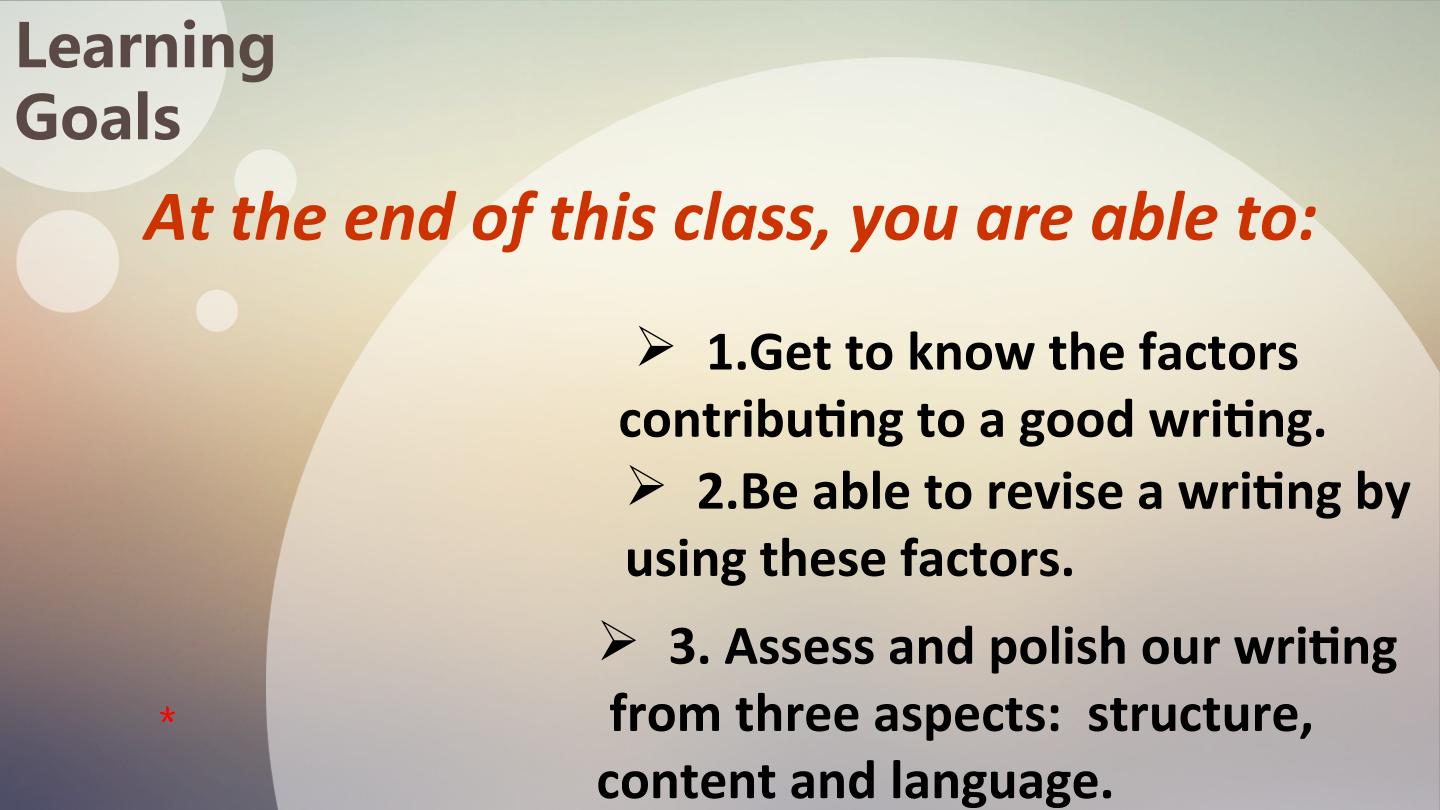 Learning Goals

At the end of this class, you are able to:

➢ 1.Get to know the factors contributing to a good writing.

➢ 2.Be able to revise a writing by using these factors.

➢ 3. Assess and polish our writing from three aspects: structure, content and language.

*